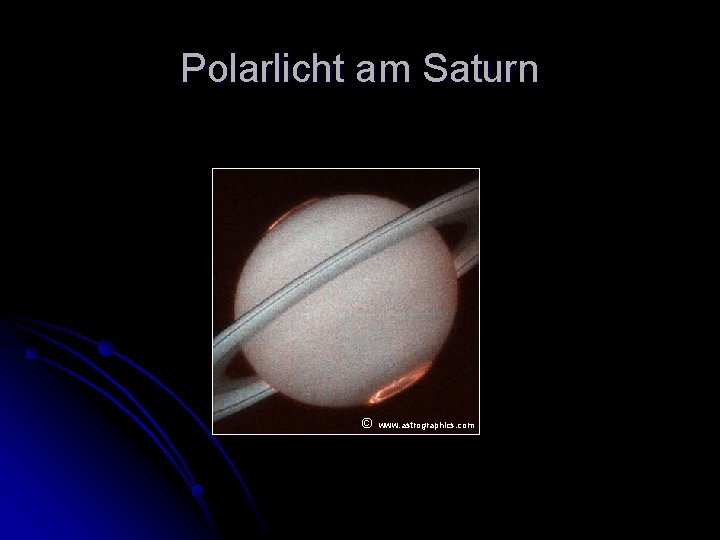 Polarlicht am Saturn

© www.astrographics.com